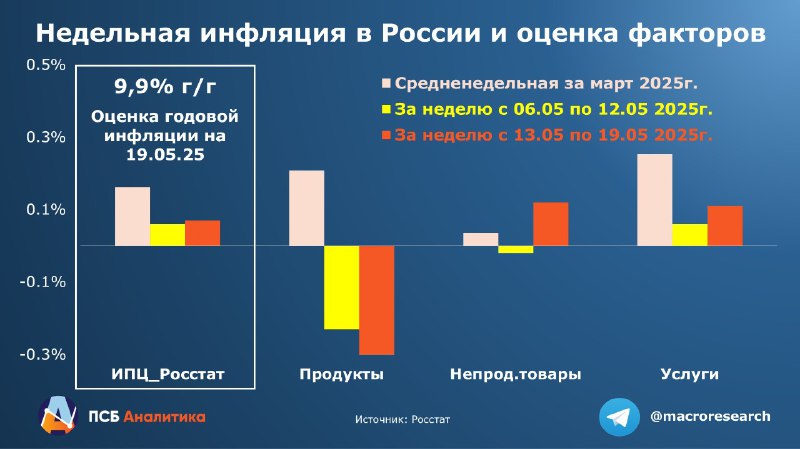 Недельная инфляция в России и оценка факторов

0.5%
0.3%
0.1%
-0.1%
-0.3%

9,9% г/г
Оценка годовой инфляции на 19.05.25

Средненедельная за март 2025г.
За неделю с 06.05 по 12.05 2025г.
За неделю с 13.05 по 19.05 2025г.

ИПЦ_Росстат
Продукты
Непрод.товары
Услуги

ПСБ Аналитика
Источник: Росстат
@macroresearch